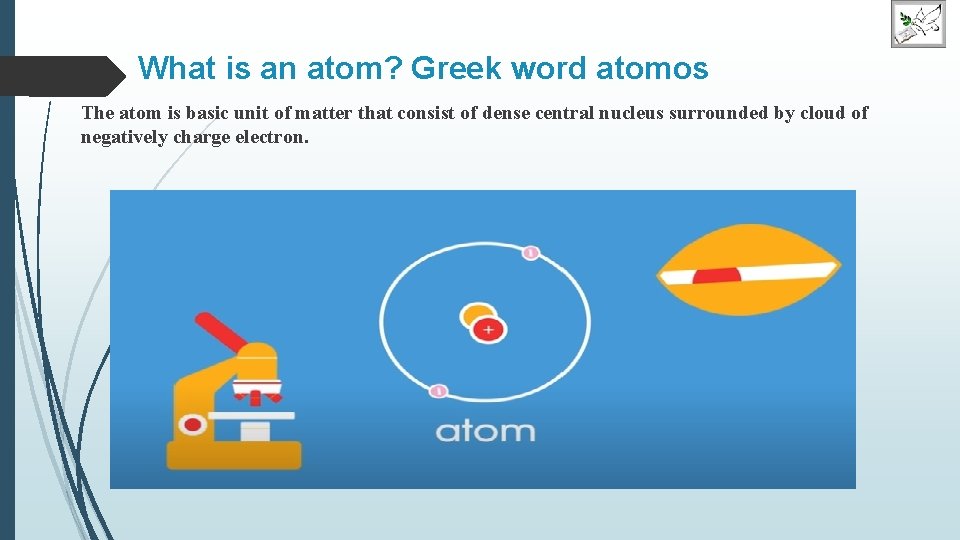 What is an atom? Greek word atomos

The atom is basic unit of matter that consist of dense central nucleus surrounded by cloud of negatively charge electron.

+

atom